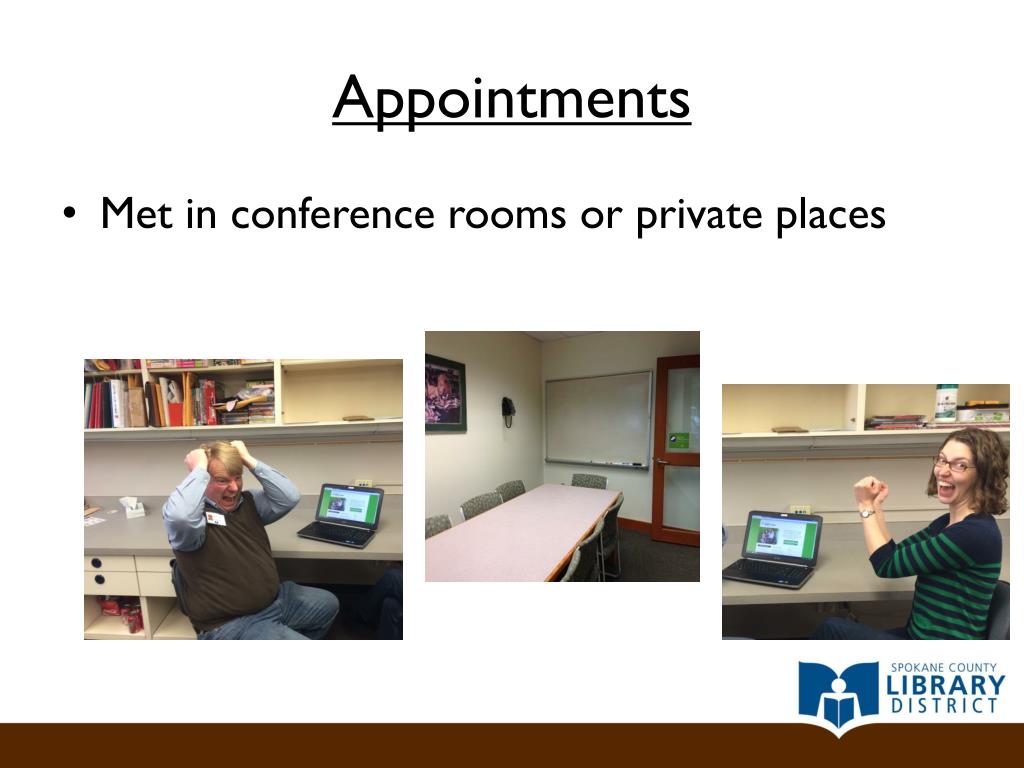 Appointments

• Met in conference rooms or private places

SPOKANE COUNTY
LIBRARY
DISTRICT